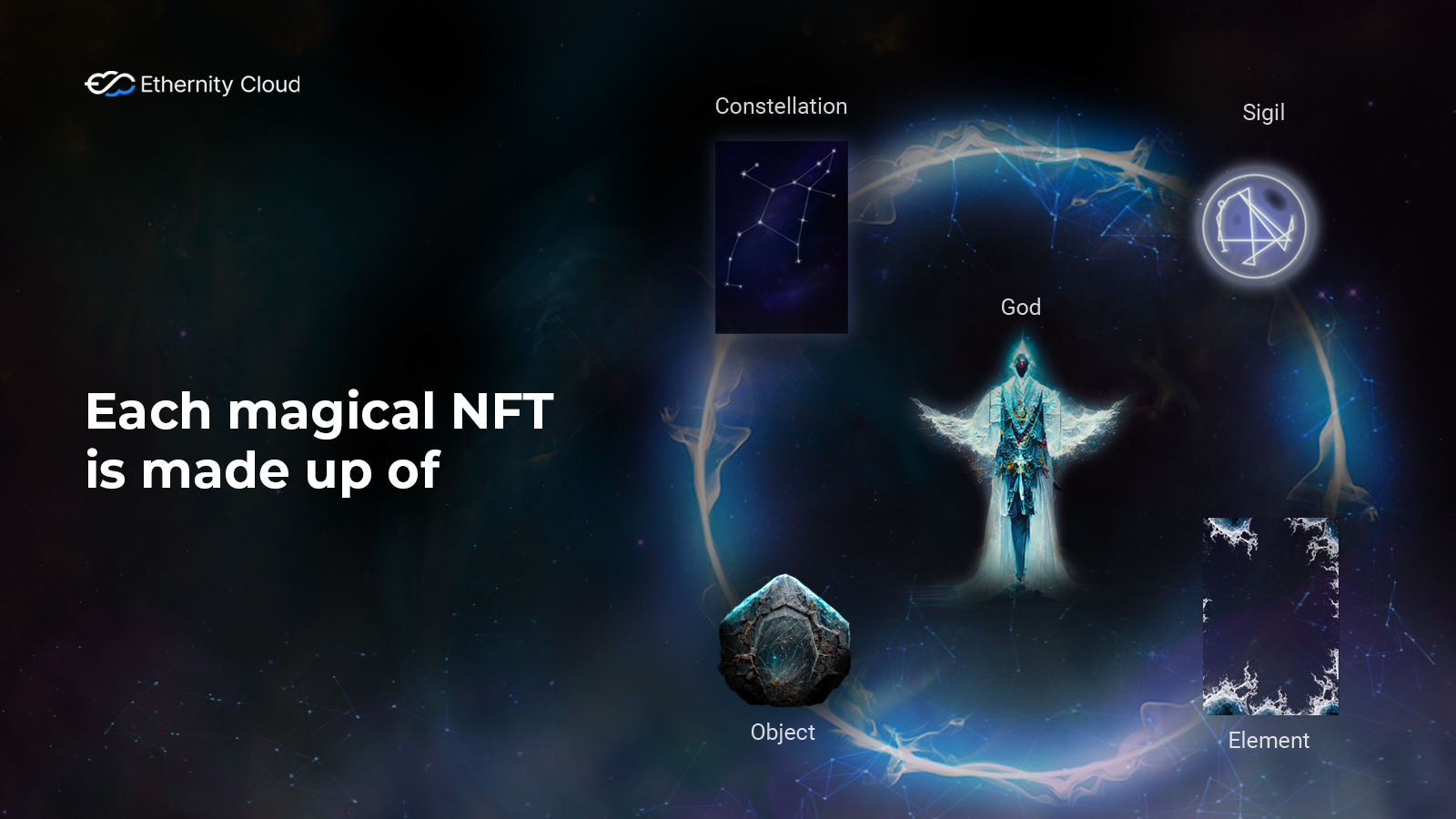 Ethernity Cloud

Each magical NFT is made up of

Constellation

Sigil

God

Object

Element